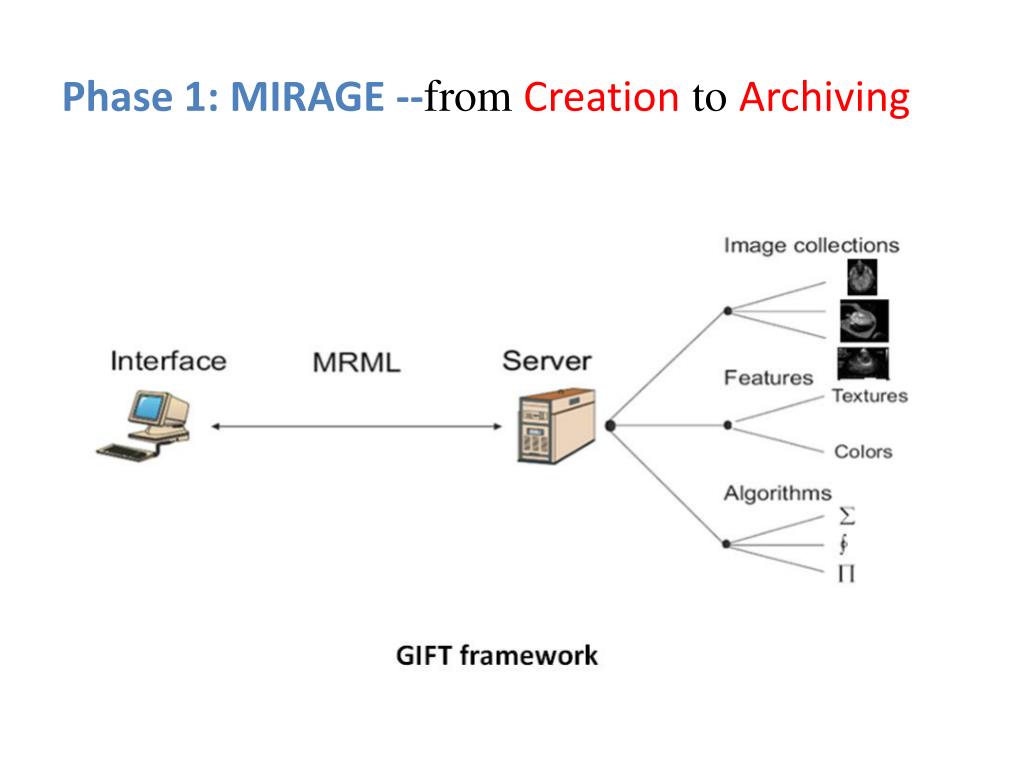 Phase 1: MIRAGE --from Creation to Archiving

Interface

MRML

Server

Image collections

Features

Textures

Colors

Algorithms

$\Sigma$

$\oint$

$\Pi$

GIFT framework